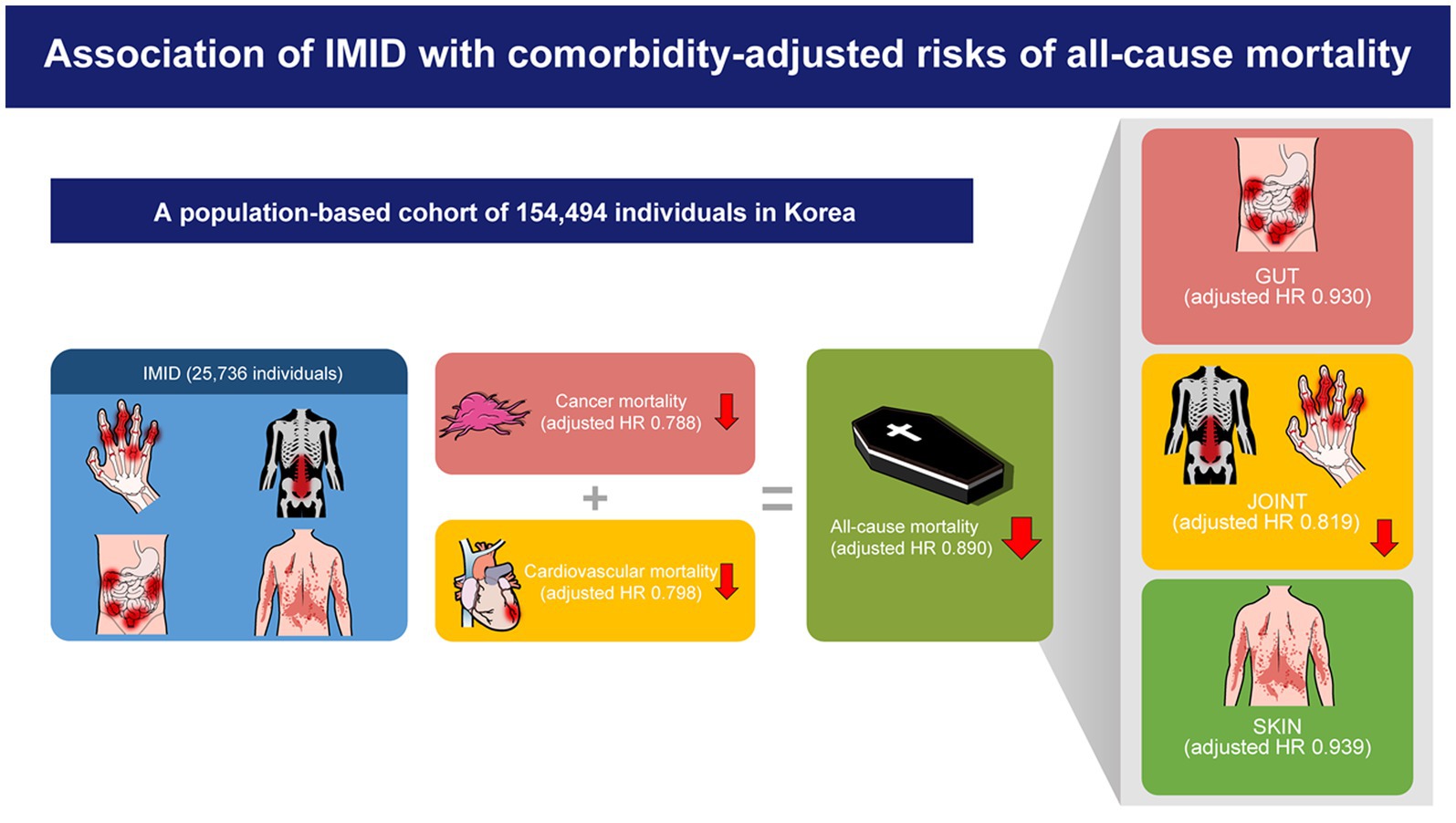 Association of IMID with comorbidity-adjusted risks of all-cause mortality

A population-based cohort of 154,494 individuals in Korea

IMID (25,736 individuals)

Cancer mortality
(adjusted HR 0.788)

+

Cardiovascular mortality
(adjusted HR 0.798)

=

All-cause mortality
(adjusted HR 0.890)

GUT
(adjusted HR 0.930)

JOINT
(adjusted HR 0.819)

SKIN
(adjusted HR 0.939)